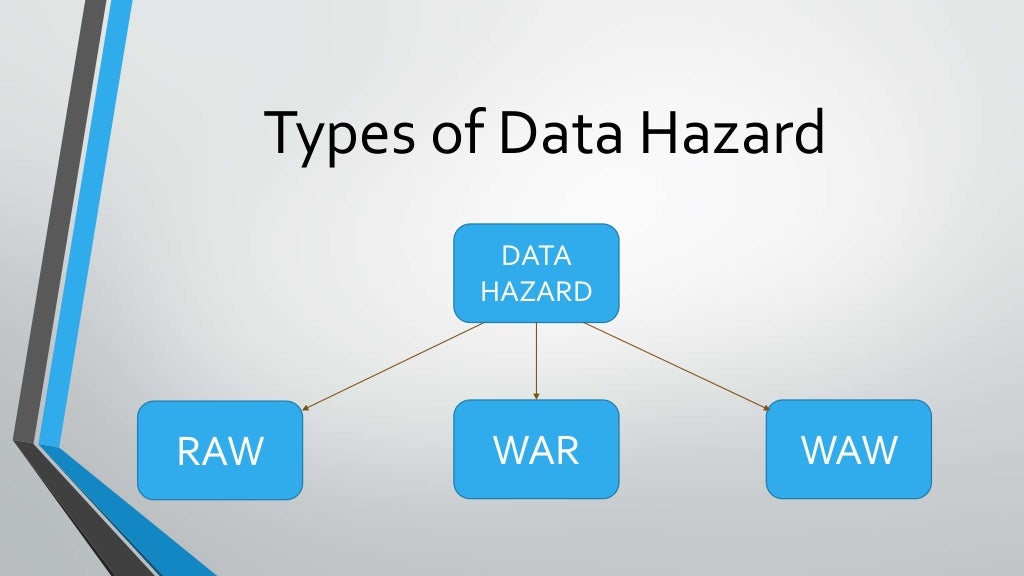 Types of Data Hazard

DATA HAZARD

RAW

WAR

WAW